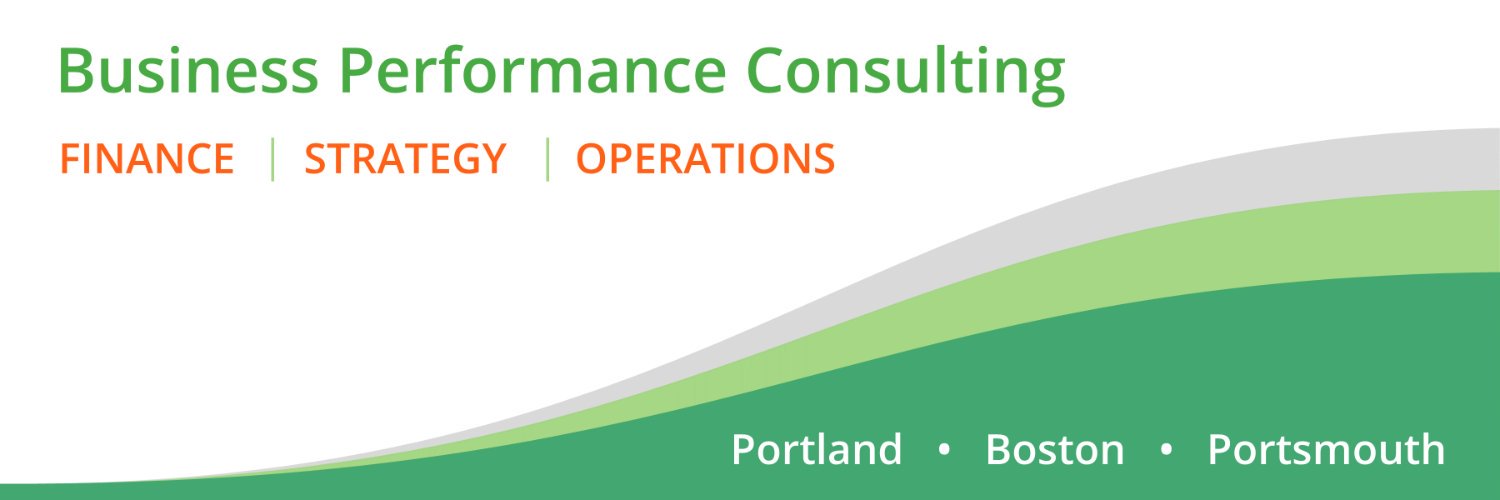 Business Performance Consulting

FINANCE | STRATEGY | OPERATIONS

Portland • Boston • Portsmouth